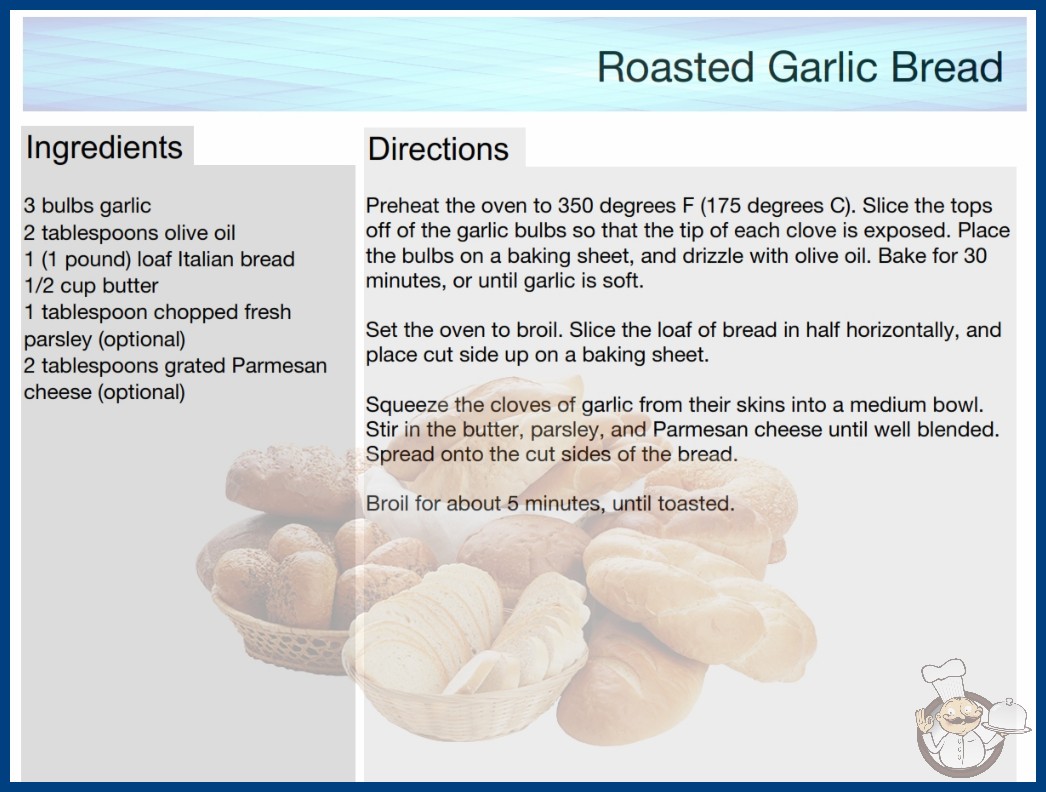 Roasted Garlic Bread

Ingredients

3 bulbs garlic
2 tablespoons olive oil
1 (1 pound) loaf Italian bread
1/2 cup butter
1 tablespoon chopped fresh parsley (optional)
2 tablespoons grated Parmesan cheese (optional)

Directions

Preheat the oven to 350 degrees F (175 degrees C). Slice the tops off of the garlic bulbs so that the tip of each clove is exposed. Place the bulbs on a baking sheet, and drizzle with olive oil. Bake for 30 minutes, or until garlic is soft.

Set the oven to broil. Slice the loaf of bread in half horizontally, and place cut side up on a baking sheet.

Squeeze the cloves of garlic from their skins into a medium bowl. Stir in the butter, parsley, and Parmesan cheese until well blended. Spread onto the cut sides of the bread.

Broil for about 5 minutes, until toasted.